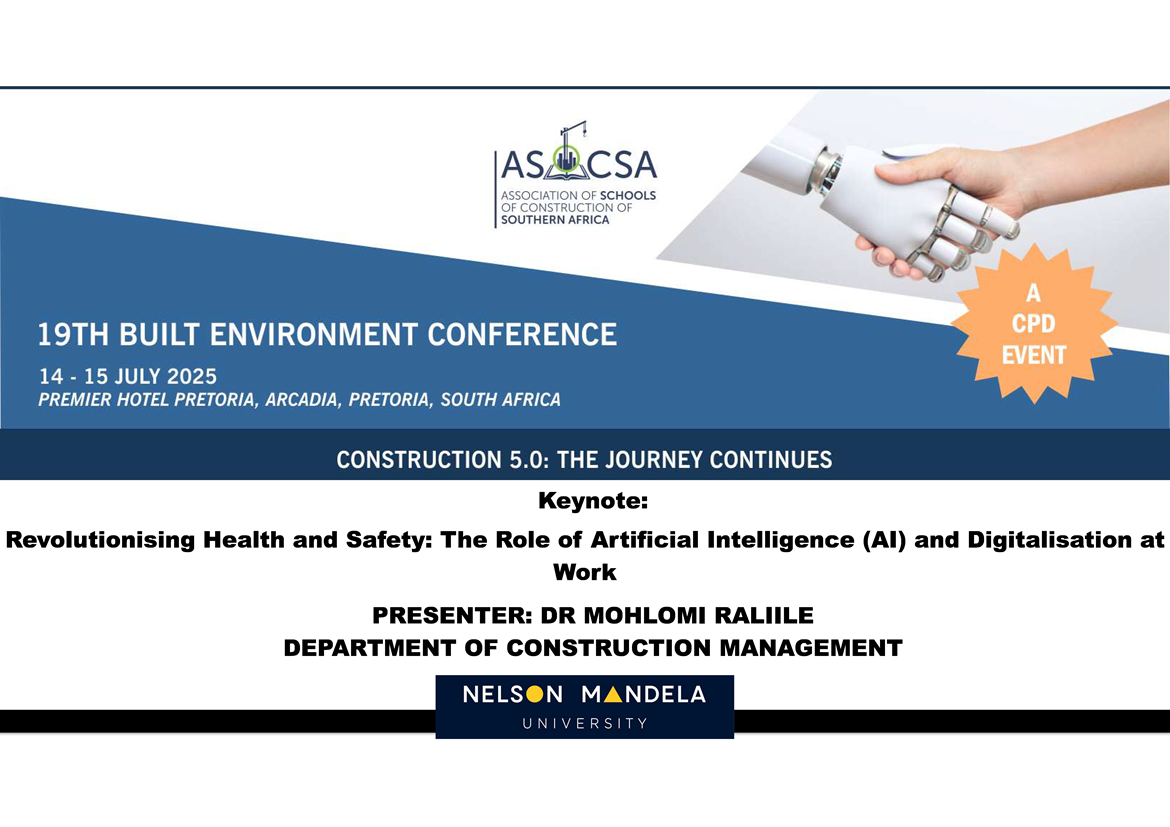 ASOCSA
ASSOCIATION OF SCHOOLS OF CONSTRUCTION OF SOUTHERN AFRICA

A CPD EVENT

19TH BUILT ENVIRONMENT CONFERENCE
14 - 15 JULY 2025
PREMIER HOTEL PRETORIA, ARCADIA, PRETORIA, SOUTH AFRICA

CONSTRUCTION 5.0: THE JOURNEY CONTINUES

Keynote:

Revolutionising Health and Safety: The Role of Artificial Intelligence (AI) and Digitalisation at Work

PRESENTER: DR MOHLOMI RALIILE
DEPARTMENT OF CONSTRUCTION MANAGEMENT

NELSON MANDELA
UNIVERSITY